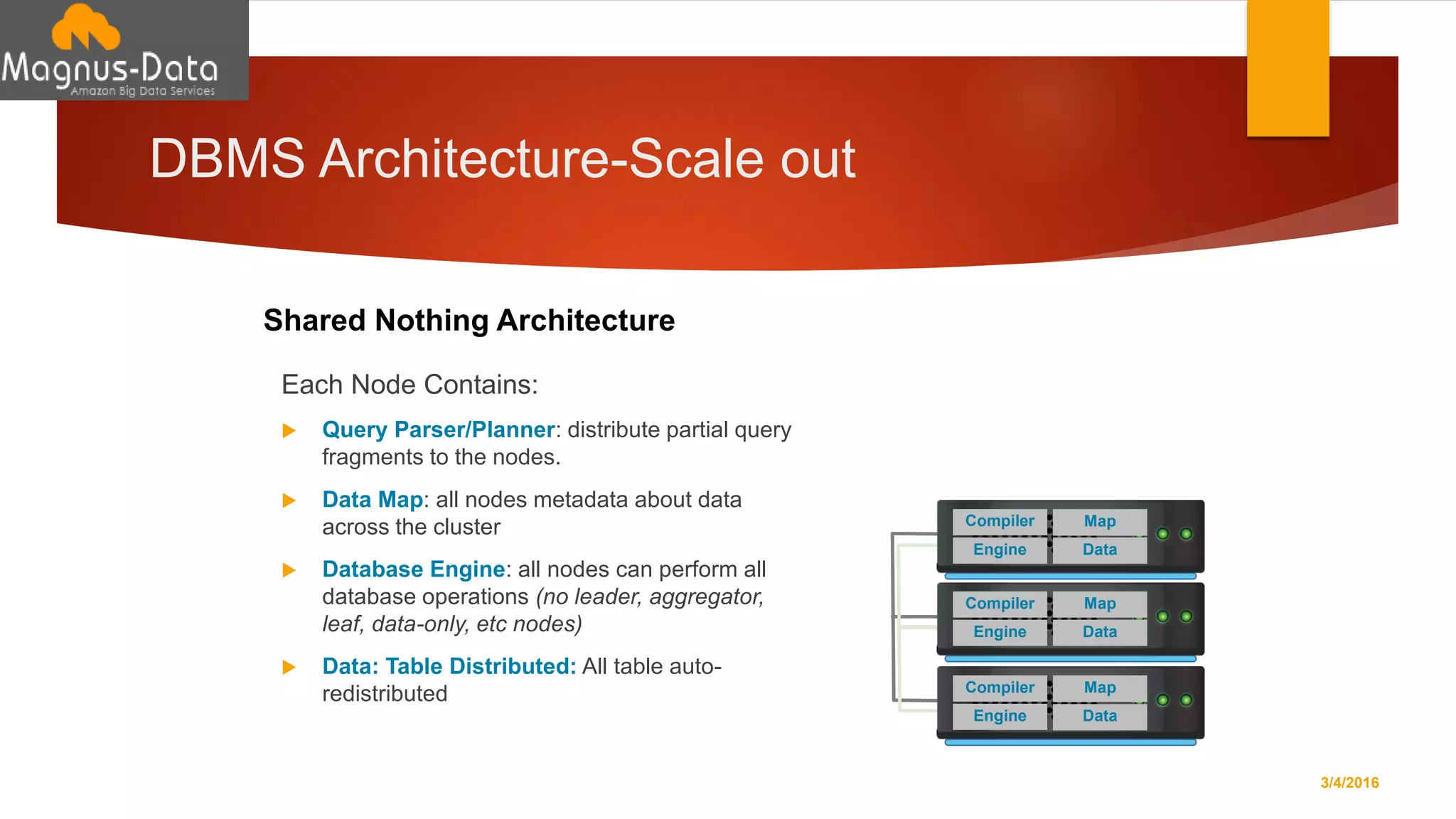 Magnus-Data
Amazon Big Data Services

DBMS Architecture-Scale out

Shared Nothing Architecture

Each Node Contains:

Query Parser/Planner: distribute partial query fragments to the nodes.

Data Map: all nodes metadata about data across the cluster

Database Engine: all nodes can perform all database operations (no leader, aggregator, leaf, data-only, etc nodes)

Data: Table Distributed: All table auto-redistributed

Compiler
Map
Engine
Data

Compiler
Map
Engine
Data

Compiler
Map
Engine
Data

3/4/2016